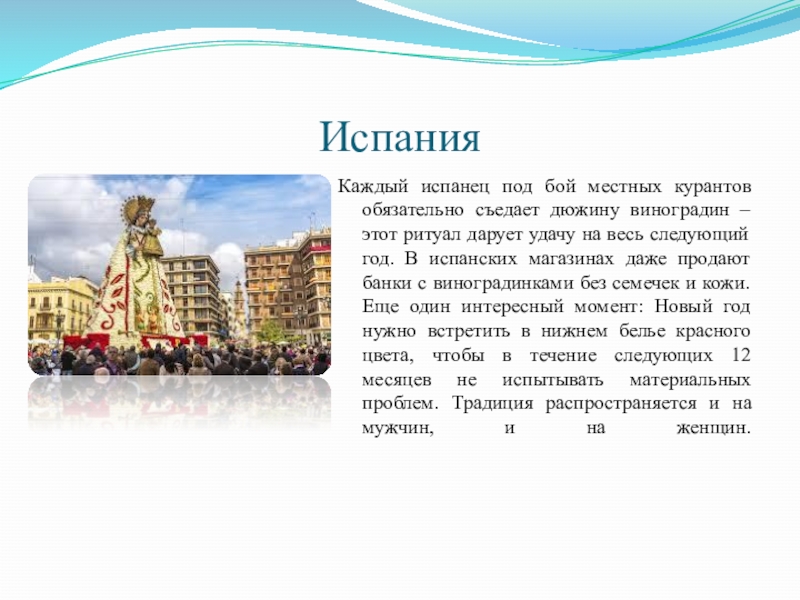 Испания

Каждый испанец под бой местных курантов обязательно съедает дюжину виноградин – этот ритуал дарует удачу на весь следующий год. В испанских магазинах даже продают банки с виноградинками без семечек и кожи. Еще один интересный момент: Новый год нужно встретить в нижнем белье красного цвета, чтобы в течение следующих 12 месяцев не испытывать материальных проблем. Традиция распространяется и на мужчин, и на женщин.